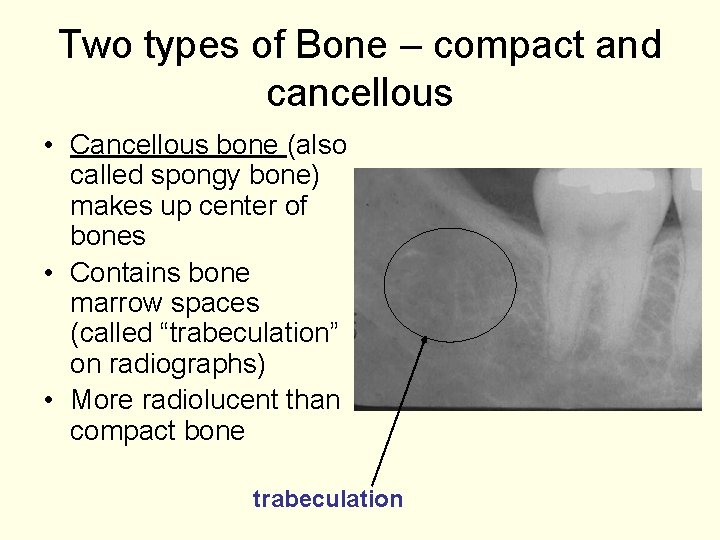 Two types of Bone – compact and cancellous

• Cancellous bone (also called spongy bone) makes up center of bones
• Contains bone marrow spaces (called “trabeculation” on radiographs)
• More radiolucent than compact bone

trabeculation